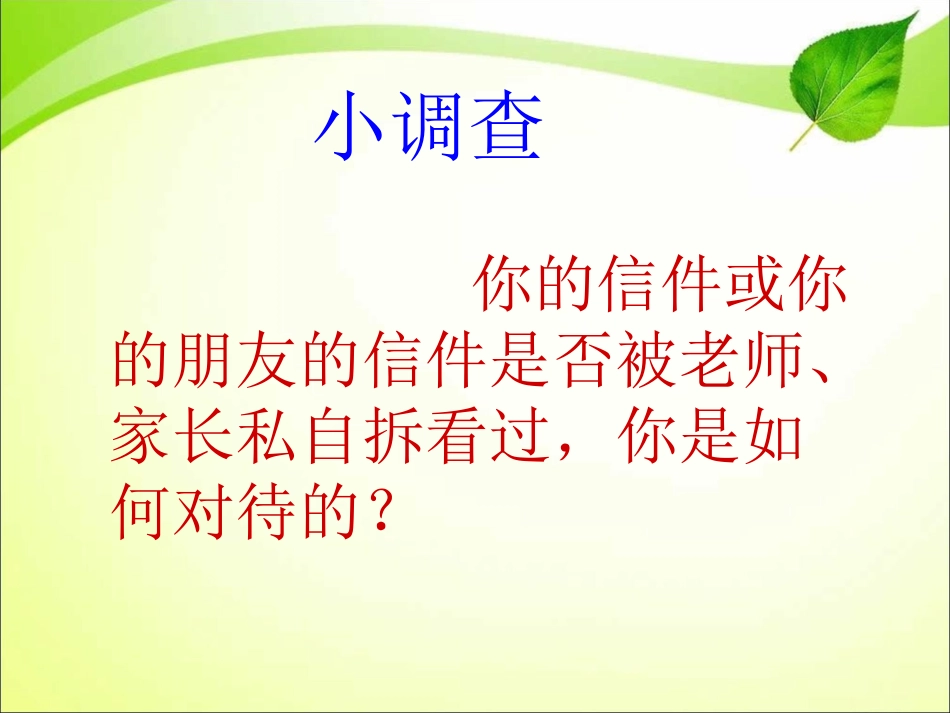 小调查

你的信件或你的朋友的信件是否被老师、家长私自拆看过，你是如何对待的？